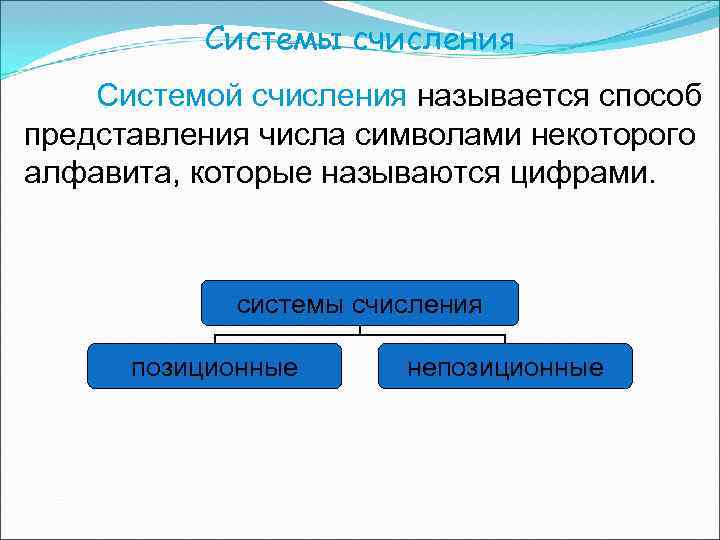 Системы счисления

Системой счисления называется способ представления числа символами некоторого алфавита, которые называются цифрами.

системы счисления

позиционные

непозиционные